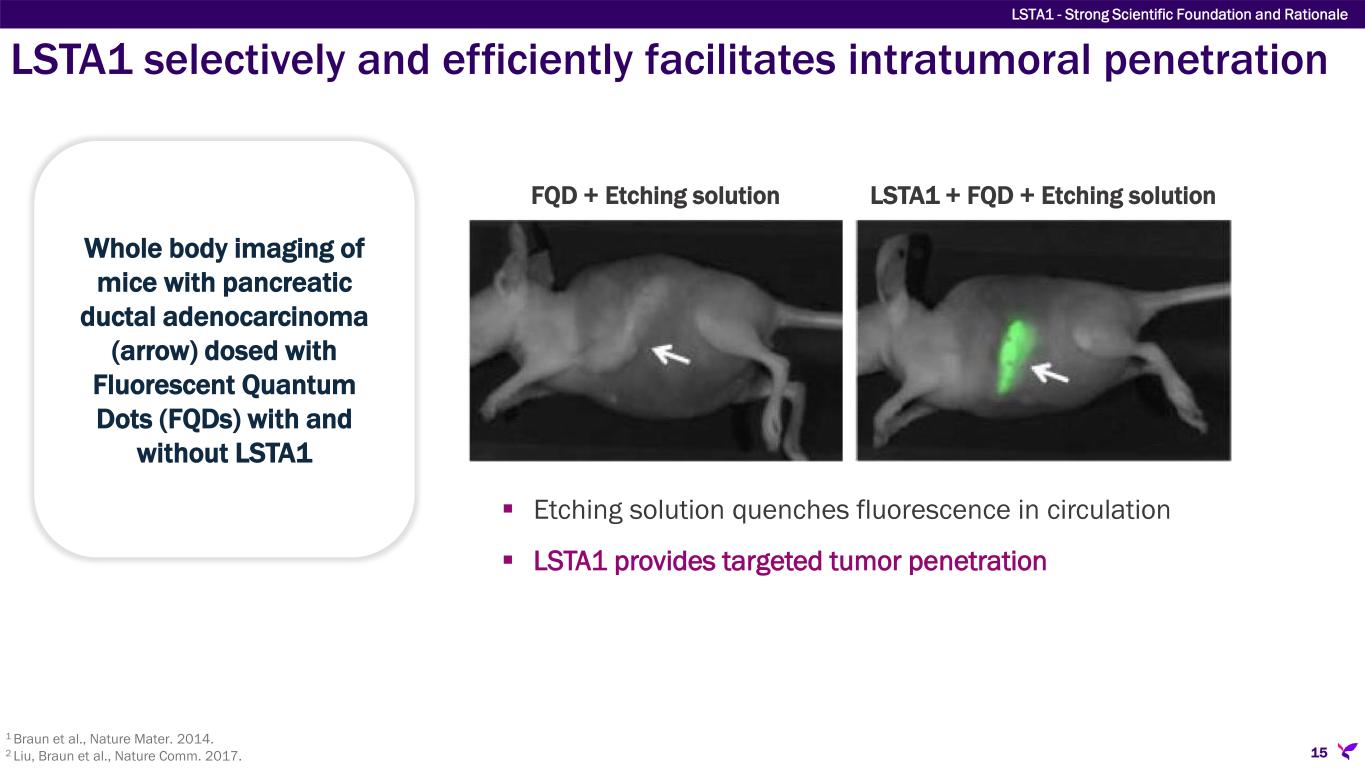 LSTA1 - Strong Scientific Foundation and Rationale

LSTA1 selectively and efficiently facilitates intratumoral penetration

Whole body imaging of mice with pancreatic ductal adenocarcinoma (arrow) dosed with Fluorescent Quantum Dots (FQDs) with and without LSTA1

FQD + Etching solution

LSTA1 + FQD + Etching solution

▪ Etching solution quenches fluorescence in circulation

▪ LSTA1 provides targeted tumor penetration

$^1$ Braun et al., Nature Mater. 2014.
$^2$ Liu, Braun et al., Nature Comm. 2017.

15